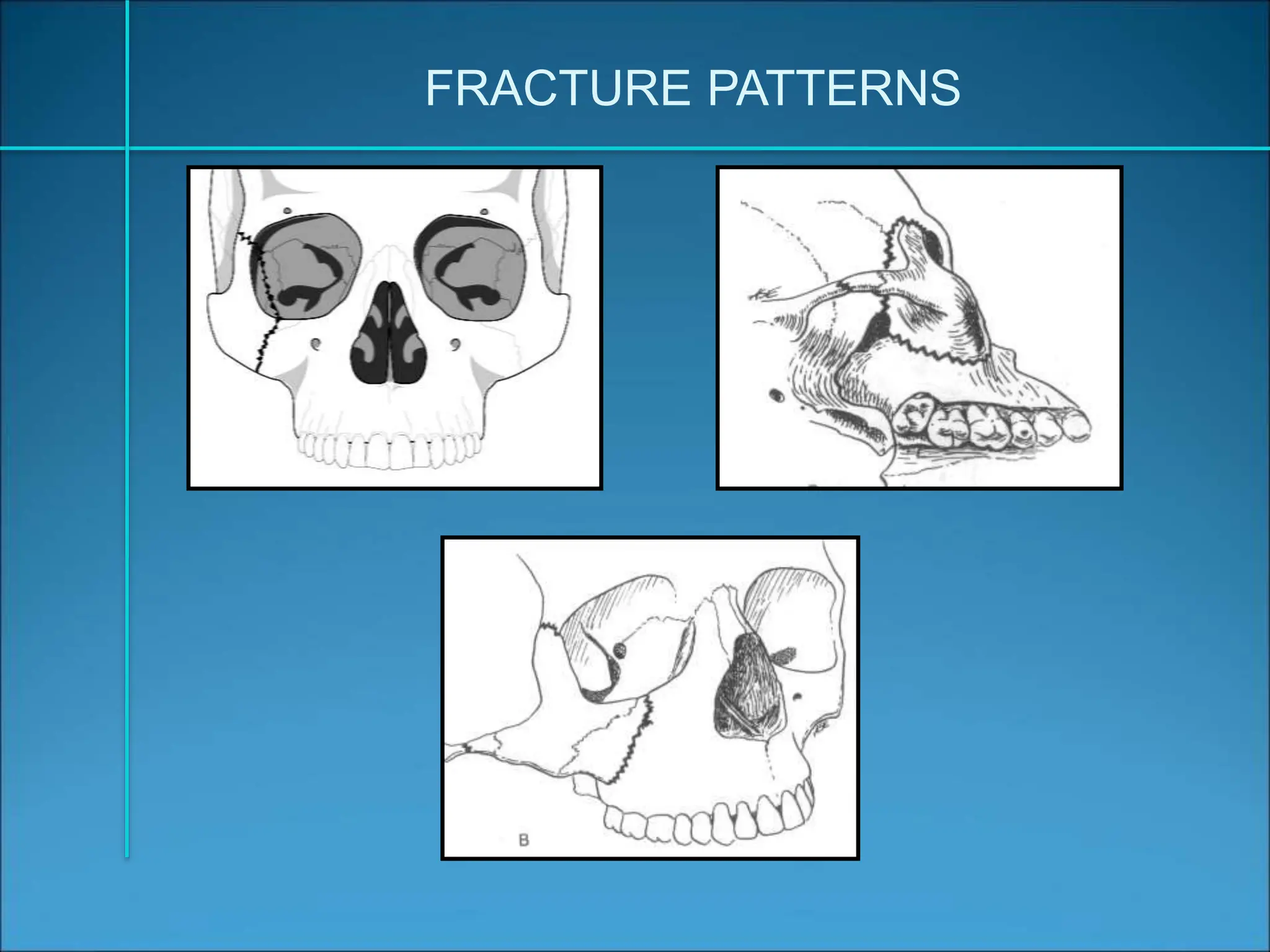 FRACTURE PATTERNS

B